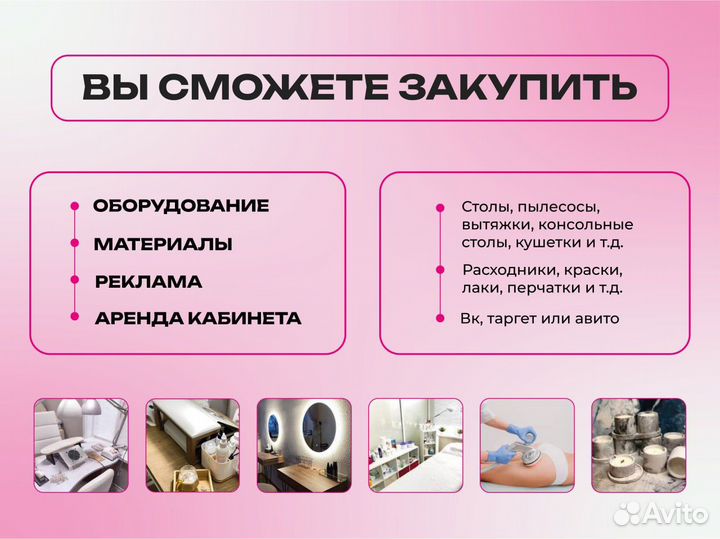 ВЫ СМОЖЕТЕ ЗАКУПИТЬ

ОБОРУДОВАНИЕ
МАТЕРИАЛЫ
РЕКЛАМА
АРЕНДА КАБИНЕТА

Столы, пылесосы, вытяжки, консольные столы, кушетки и т.д.
Расходники, краски, лаки, перчатки и т.д.
Вк, таргет или авито

Avito